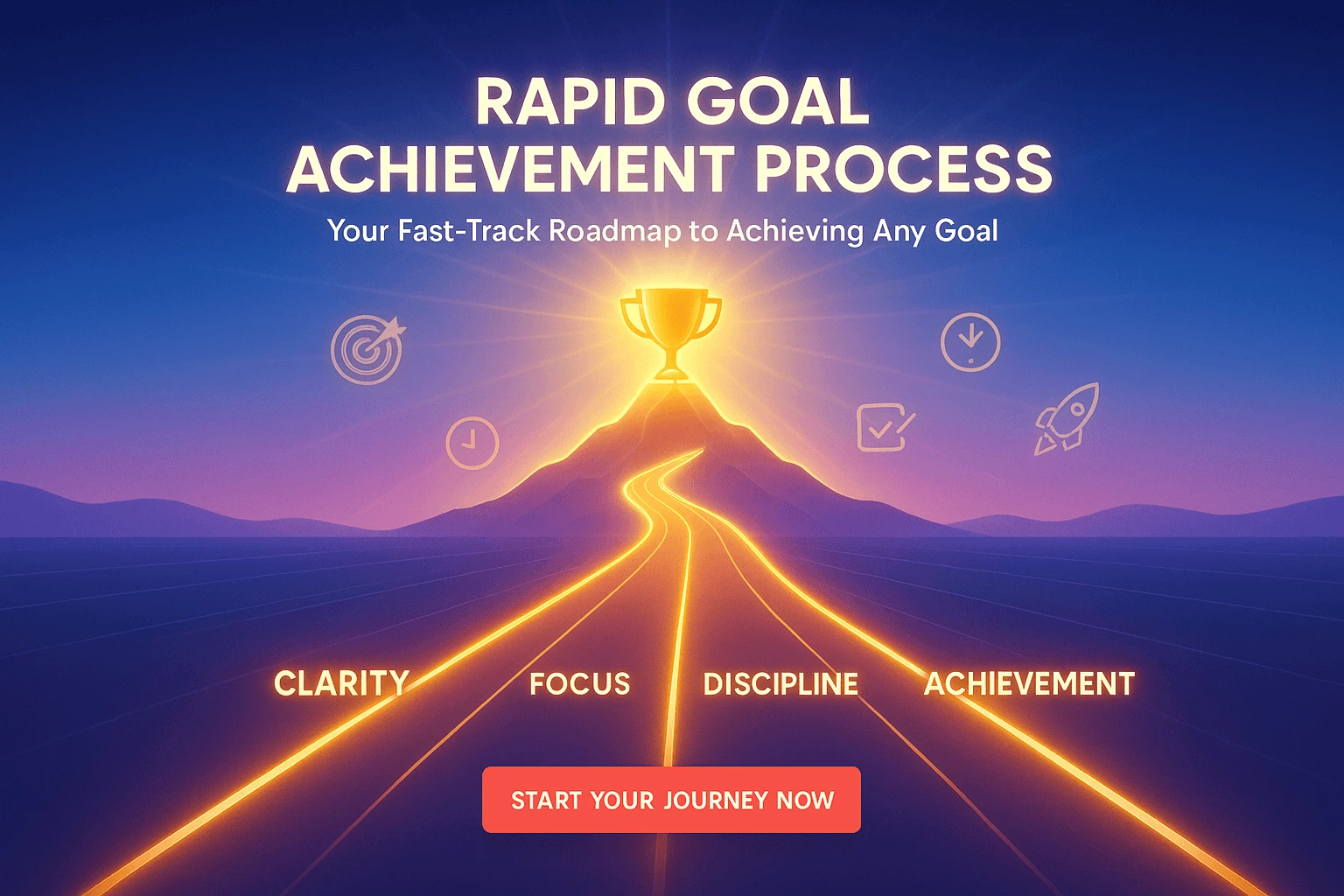 RAPID GOAL ACHIEVEMENT PROCESS

Your Fast-Track Roadmap to Achieving Any Goal

CLARITY FOCUS DISCIPLINE ACHIEVEMENT

START YOUR JOURNEY NOW